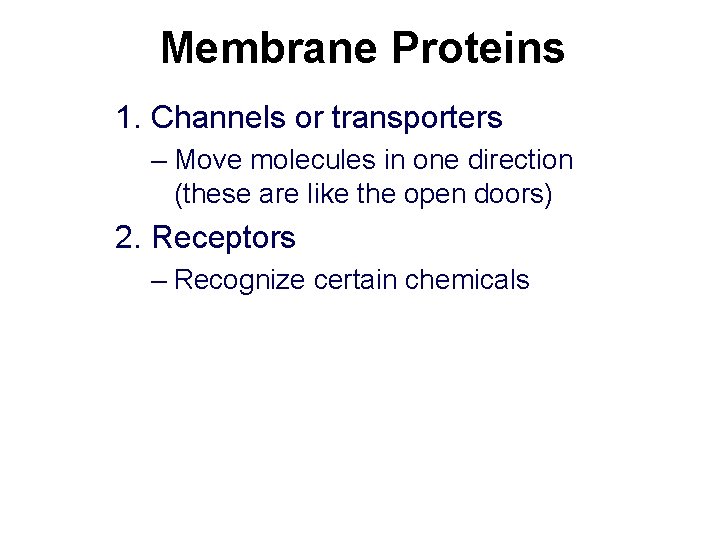 Membrane Proteins

1. Channels or transporters
– Move molecules in one direction (these are like the open doors)
2. Receptors
– Recognize certain chemicals